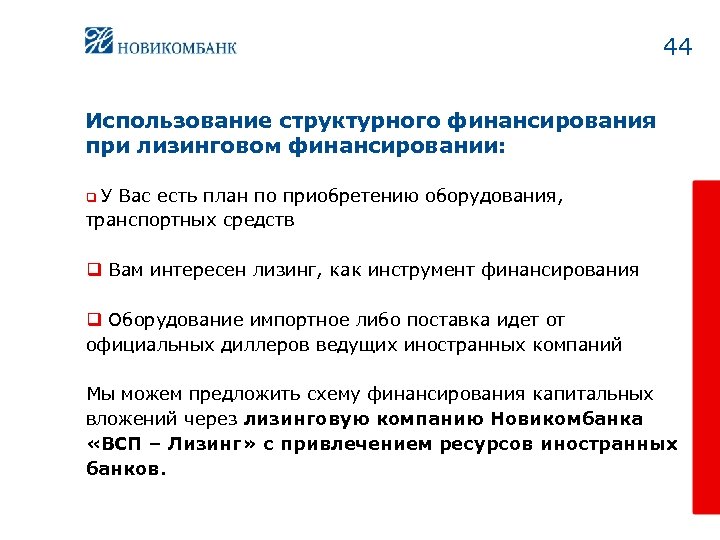 НОВИКОМБАНК

44

Использование структурного финансирования при лизинговом финансировании:

❑ У Вас есть план по приобретению оборудования, транспортных средств

❑ Вам интересен лизинг, как инструмент финансирования

❑ Оборудование импортное либо поставка идет от официальных диллеров ведущих иностранных компаний

Мы можем предложить схему финансирования капитальных вложений через лизинговую компанию Новикомбанка «ВСП – Лизинг» с привлечением ресурсов иностранных банков.